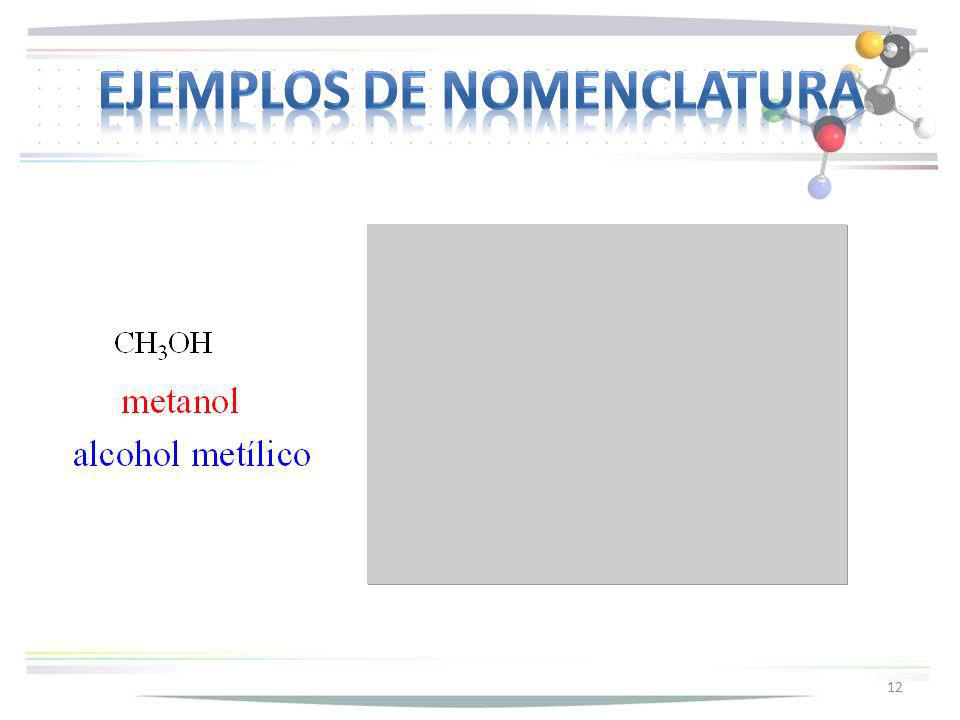 EJEMPLOS DE NOMENCLATURA

$CH_3OH$

metanol

alcohol metílico

12